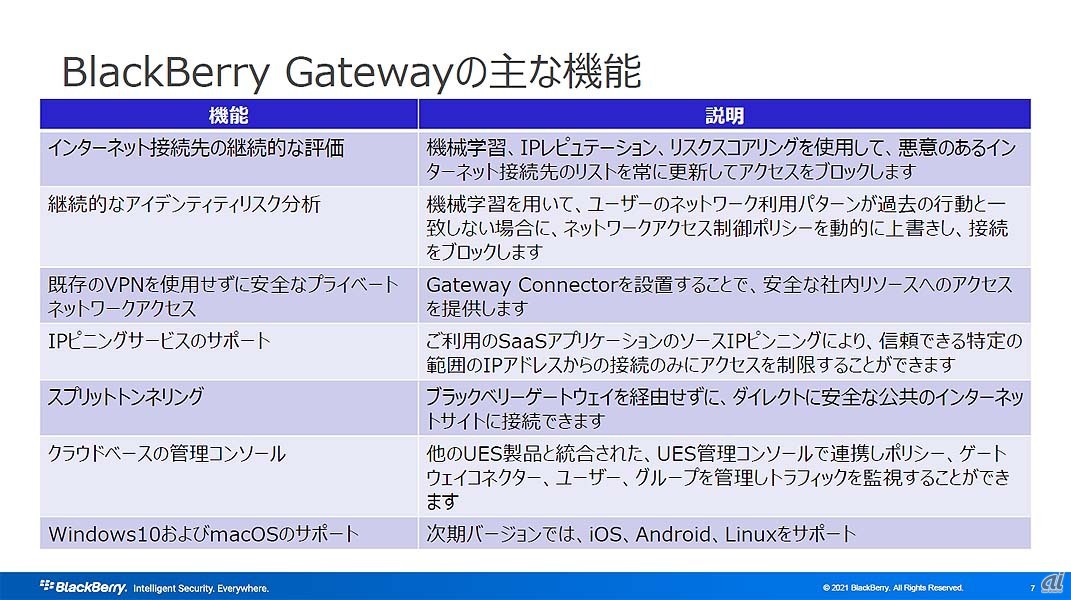 BlackBerry Gatewayの主な機能

| 機能 | 説明 |
|---|---|
| インターネット接続先の継続的な評価 | 機械学習、IPレピュテーション、リスクスコアリングを使用して、悪意のあるインターネット接続先のリストを常に更新してアクセスをブロックします |
| 継続的なアイデンティティリスク分析 | 機械学習を用いて、ユーザーのネットワーク利用パターンが過去の行動と一致しない場合に、ネットワークアクセス制御ポリシーを動的に上書きし、接続をブロックします |
| 既存のVPNを使用せずに安全なプライベートネットワークアクセス | Gateway Connectorを設置することで、安全な社内リソースへのアクセスを提供します |
| IPピニングサービスのサポート | ご利用のSaaSアプリケーションのソースIPピンニングにより、信頼できる特定の範囲のIPアドレスからの接続のみにアクセスを制限することができます |
| スプリットトンネリング | ブラックベリーゲートウェイを経由せずに、ダイレクトに安全な公共のインターネットサイトに接続できます |
| クラウドベースの管理コンソール | 他のUES製品と統合された、UES管理コンソールで連携しポリシー、ゲートウェイコネクター、ユーザー、グループを管理しトラフィックを監視することができます |
| Windows10およびmacOSのサポート | 次期バージョンでは、iOS、Android、Linuxをサポート |

BlackBerry. Intelligent Security. Everywhere.
© 2021 BlackBerry. All Rights Reserved.
7